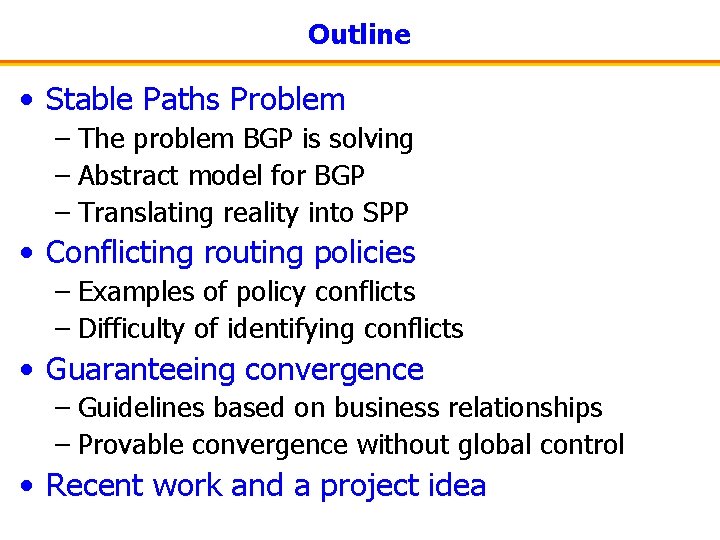 Outline

• Stable Paths Problem
– The problem BGP is solving
– Abstract model for BGP
– Translating reality into SPP

• Conflicting routing policies
– Examples of policy conflicts
– Difficulty of identifying conflicts

• Guaranteeing convergence
– Guidelines based on business relationships
– Provable convergence without global control

• Recent work and a project idea